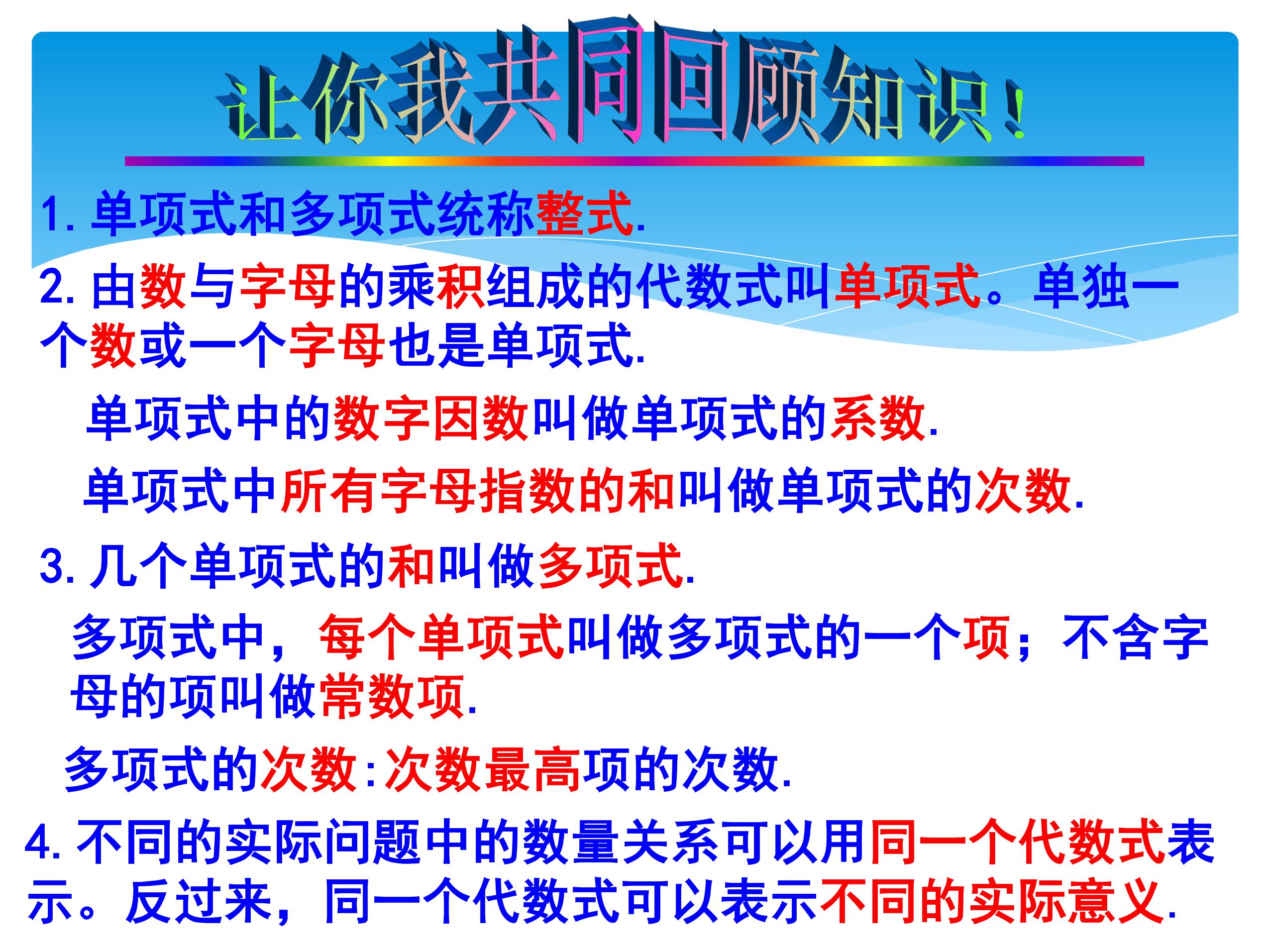 让你我共同回顾知识！

1. 单项式和多项式统称整式.

2. 由数与字母的乘积组成的代数式叫单项式。单独一个数或一个字母也是单项式.

单项式中的数字因数叫做单项式的系数.

单项式中所有字母指数的和叫做单项式的次数.

3. 几个单项式的和叫做多项式.

多项式中，每个单项式叫做多项式的一个项；不含字母的项叫做常数项.

多项式的次数:次数最高项的次数.

4. 不同的实际问题中的数量关系可以用同一个代数式表示。反过来，同一个代数式可以表示不同的实际意义.